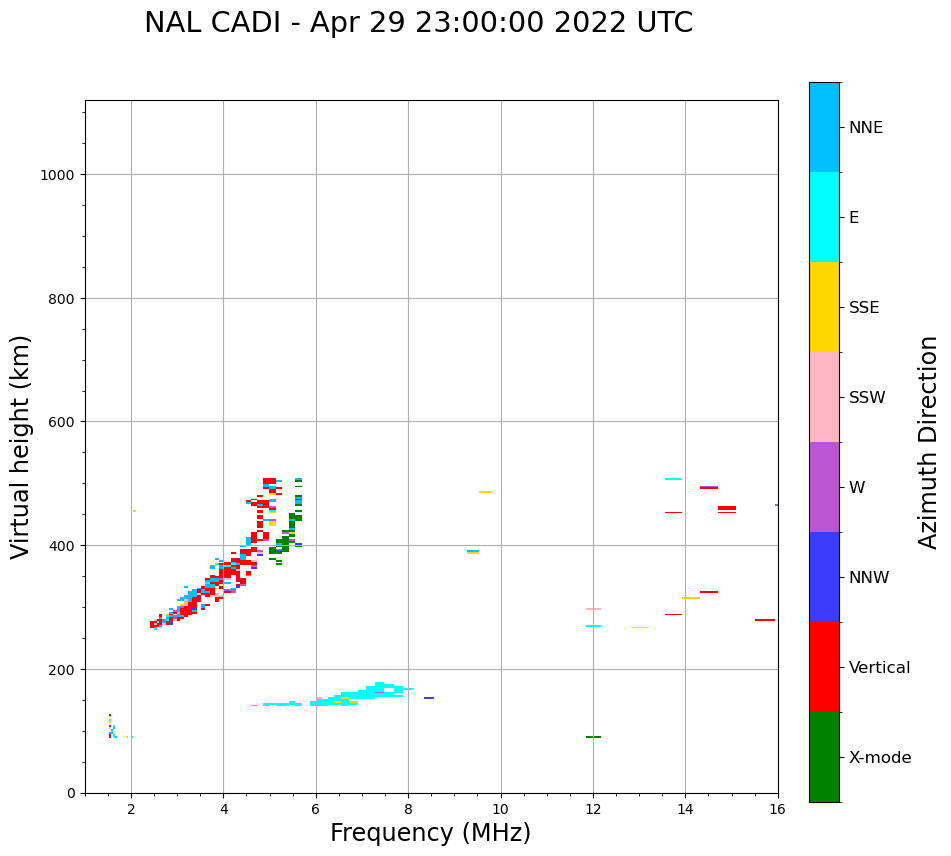 NAL CADI - Apr 29 23:00:00 2022 UTC

Virtual height (km)

1000
800
600
400
200
0

2
4
6
8
10
12
14
16

Frequency (MHz)

NNE
E
SSE
SSW
W
NNW
Vertical
X-mode

Azimuth Direction